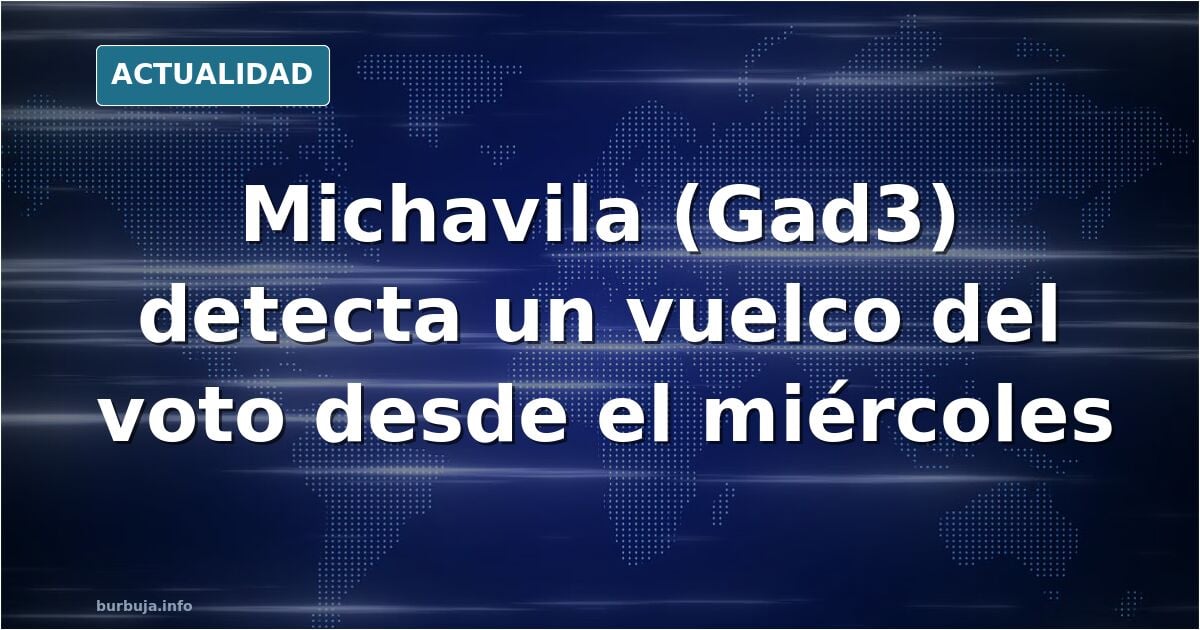 ACTUALIDAD

Michavila (Gad3) detecta un vuelco del voto desde el miércoles

burbuja.info